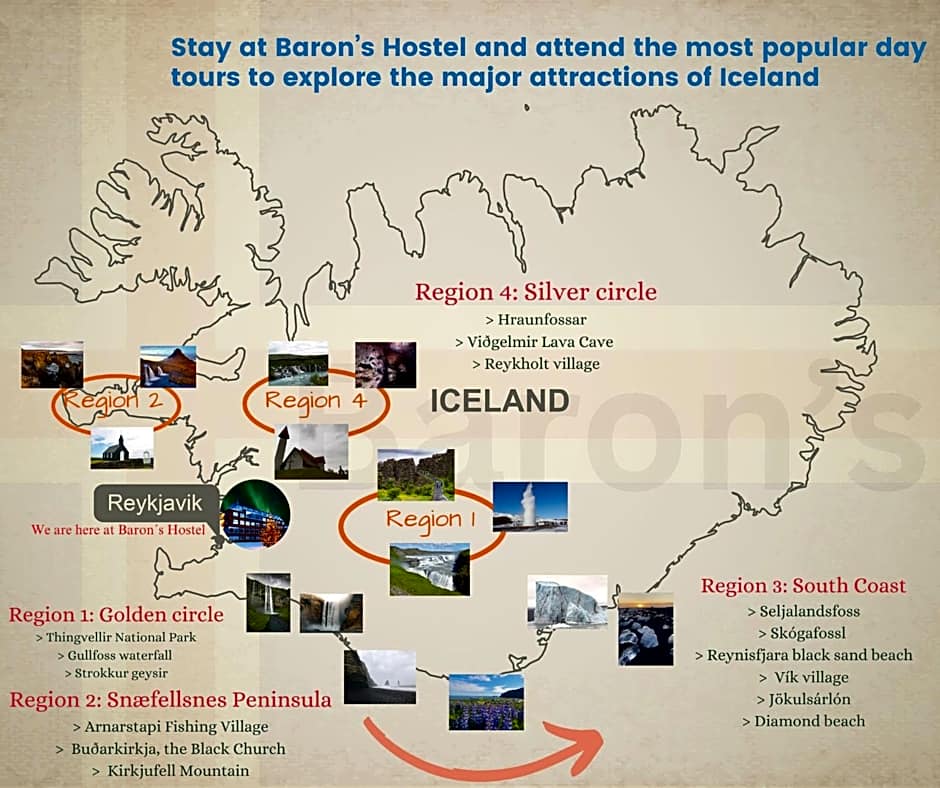 Stay at Baron's Hostel and attend the most popular day tours to explore the major attractions of Iceland

Region 4: Silver circle
> Hraunfossar
> Viðgelmir Lava Cave
> Reykholt village

Region 2

Region 4

ICELAND

Baron's

Reykjavik
We are here at Baron´s Hostel

Region 1

Region 1: Golden circle
> Thingvellir National Park
> Gullfoss waterfall
> Strokkur geysir

Region 2: Snæfellsnes Peninsula
> Arnarstapi Fishing Village
> Buðarkirkja, the Black Church
> Kirkjufell Mountain

Region 3: South Coast
> Seljalandsfoss
> Skógafossl
> Reynisfjara black sand beach
> Vík village
> Jökulsárlón
> Diamond beach